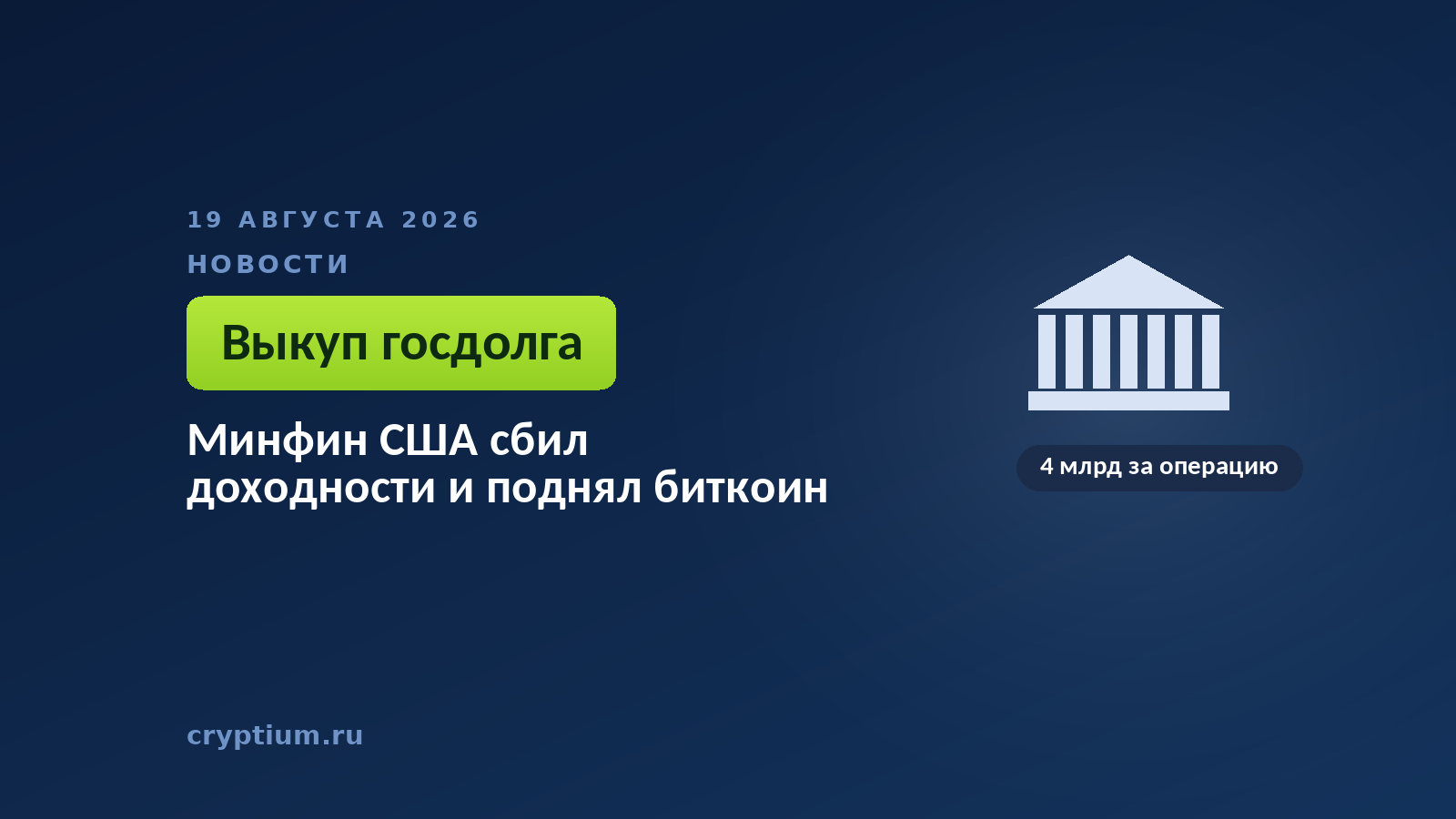 19 АВГУСТА 2026

НОВОСТИ

Выкуп госдолга

Минфин США сбил доходности и поднял биткоин

4 млрд за операцию

cryptium.ru